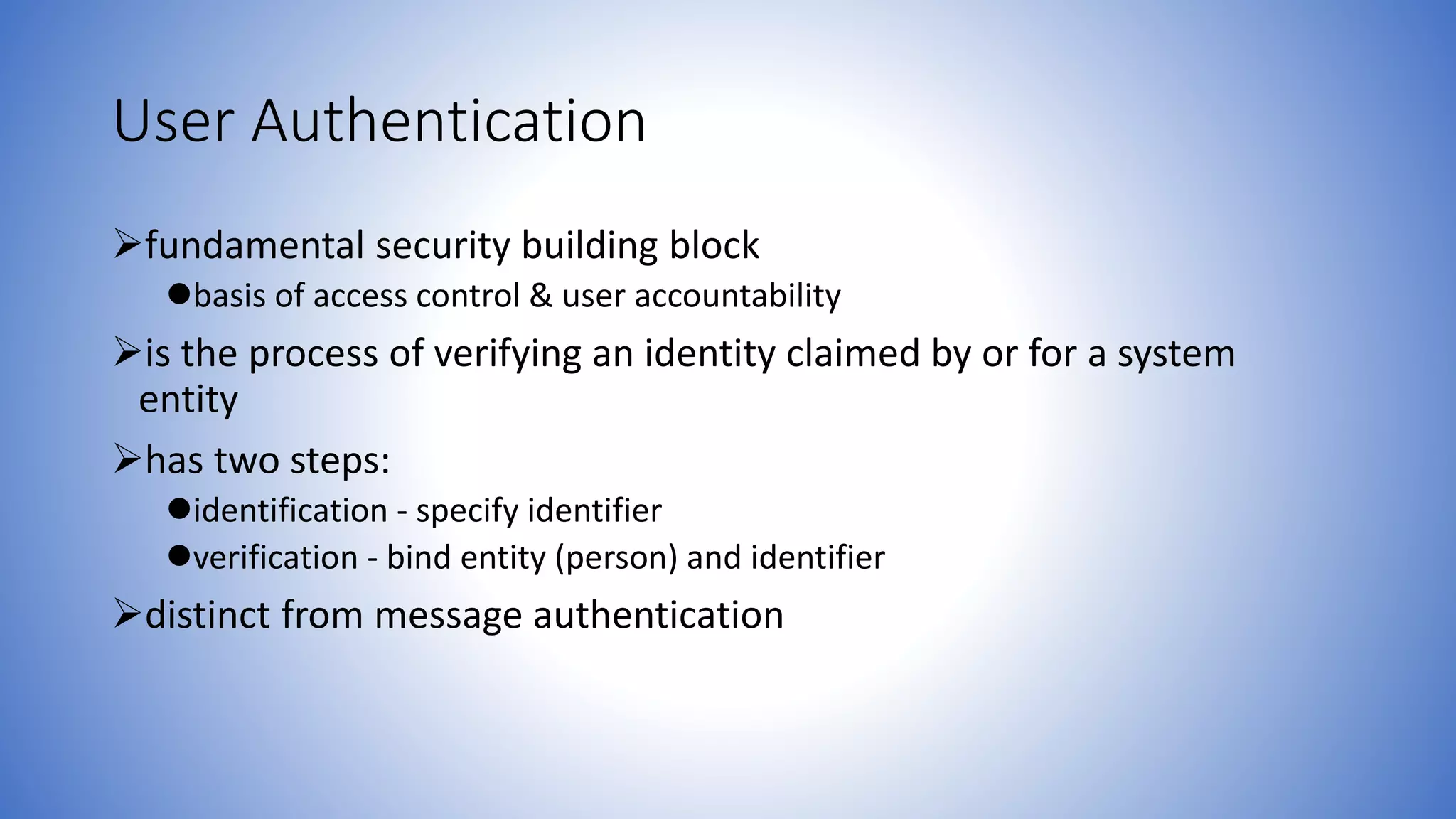 User Authentication

➢fundamental security building block

●basis of access control & user accountability

➢is the process of verifying an identity claimed by or for a system entity

➢has two steps:

●identification - specify identifier

●verification - bind entity (person) and identifier

➢distinct from message authentication